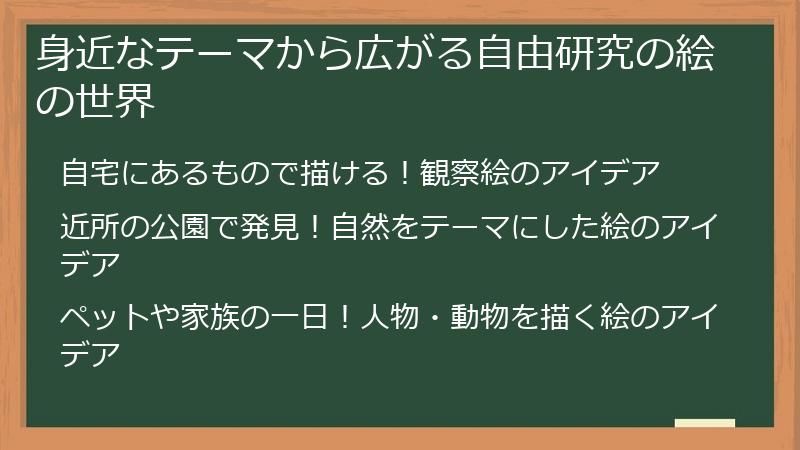 身近なテーマから広がる自由研究の絵の世界

自宅にあるもので描ける！観察絵のアイデア

近所の公園で発見！自然をテーマにした絵のアイデア

ペットや家族の一日！人物・動物を描く絵のアイデア